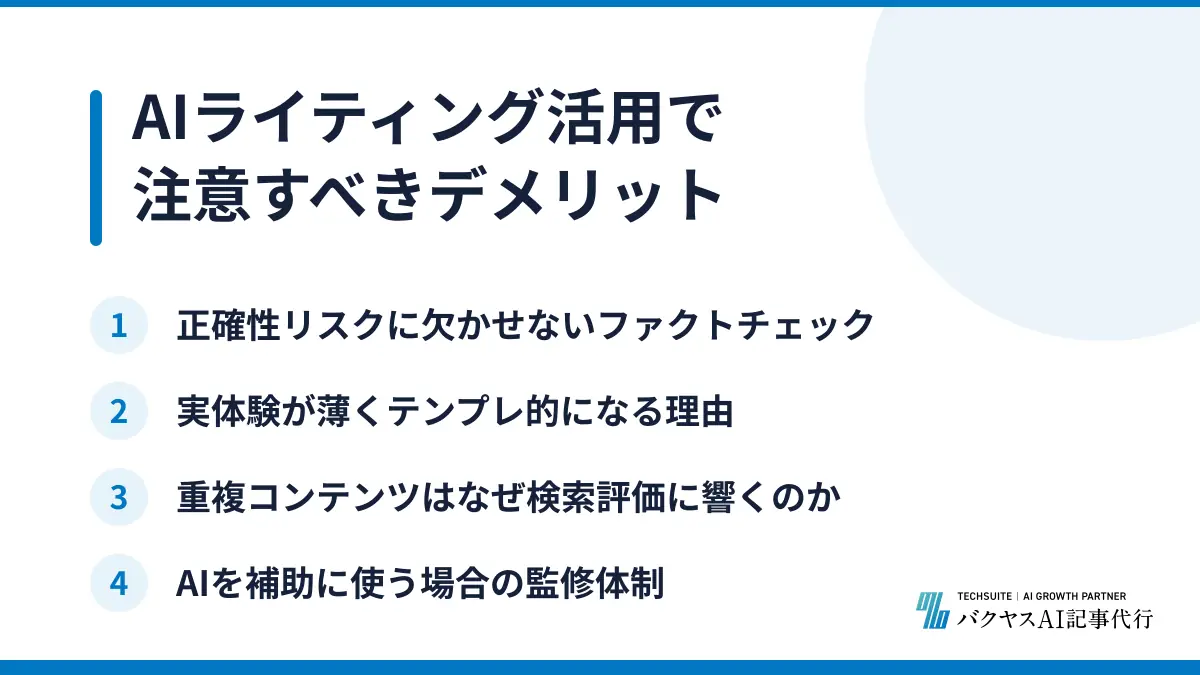 AIライティング活用で
注意すべきデメリット

1 正確性リスクに欠かせないファクトチェック

2 実体験が薄くテンプレ的になる理由

3 重複コンテンツはなぜ検索評価に響くのか

4 AIを補助に使う場合の監修体制

TECHSUITE | AI GROWTH PARTNER
バクヤスAI記事代行